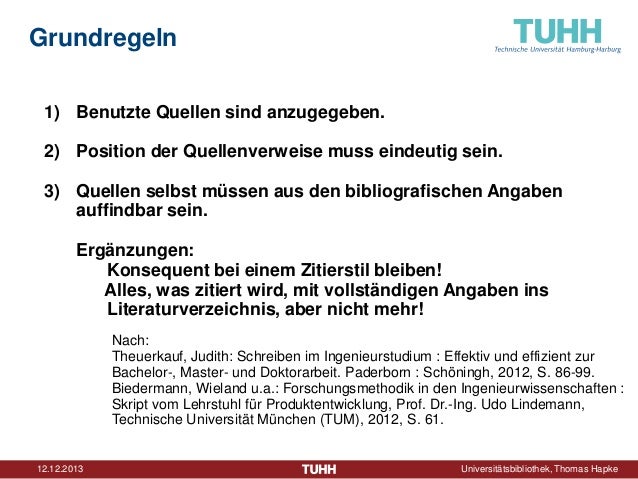 Grundregeln

TUHH
Technische Universität Hamburg-Harburg

1) Benutzte Quellen sind anzugegeben.

2) Position der Quellenverweise muss eindeutig sein.

3) Quellen selbst müssen aus den bibliografischen Angaben auffindbar sein.

Ergänzungen:
Konsequent bei einem Zitierstil bleiben!
Alles, was zitiert wird, mit vollständigen Angaben ins Literaturverzeichnis, aber nicht mehr!

Nach:
Theuerkauf, Judith: Schreiben im Ingenieurstudium : Effektiv und effizient zur Bachelor-, Master- und Doktorarbeit. Paderborn : Schöningh, 2012, S. 86-99.
Biedermann, Wieland u.a.: Forschungsmethodik in den Ingenieurwissenschaften : Skript vom Lehrstuhl für Produktentwicklung, Prof. Dr.-Ing. Udo Lindemann, Technische Universität München (TUM), 2012, S. 61.

12.12.2013
TUHH
Universitätsbibliothek, Thomas Hapke